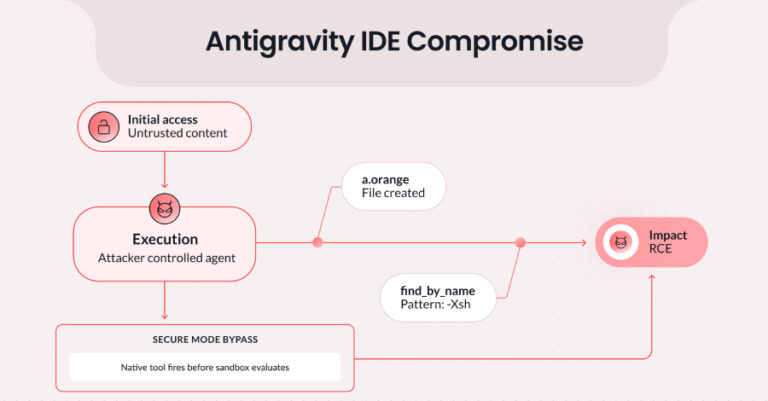 Antigravity IDE Compromise

Initial access
Untrusted content

Execution
Attacker controlled agent

a.orange
File created

find_by_name
Pattern: -Xsh

Impact
RCE

SECURE MODE BYPASS

Native tool fires before sandbox evaluates